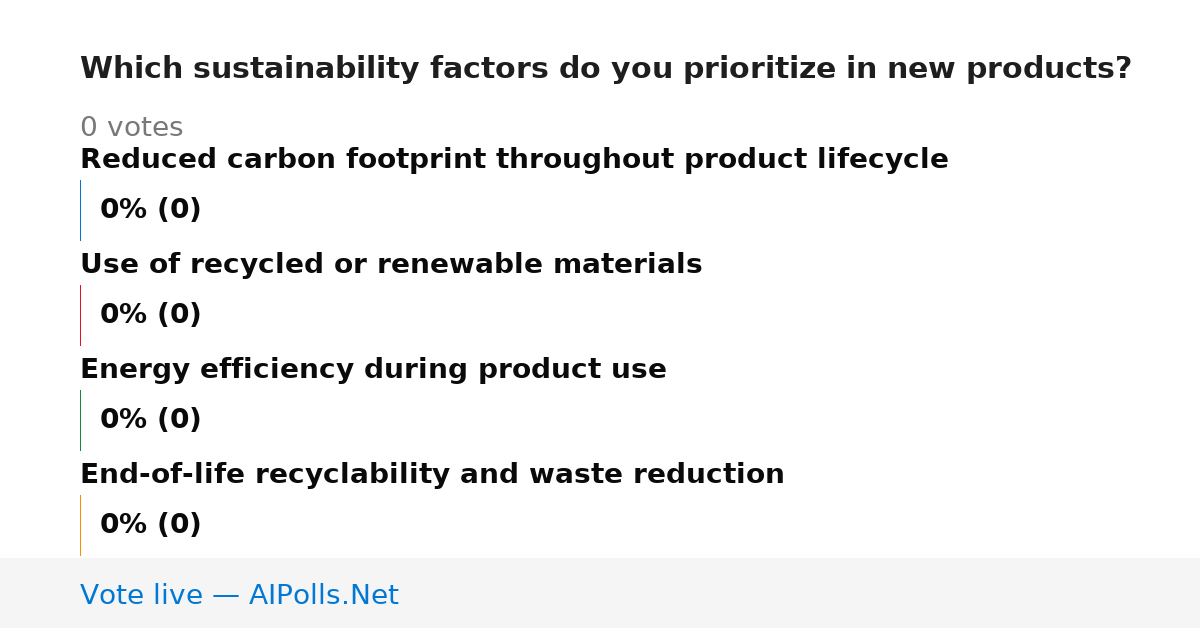 Which sustainability factors do you prioritize in new products?

0 votes

Reduced carbon footprint throughout product lifecycle

0% (0)

Use of recycled or renewable materials

0% (0)

Energy efficiency during product use

0% (0)

End-of-life recyclability and waste reduction

0% (0)

Vote live — AIPolls.Net